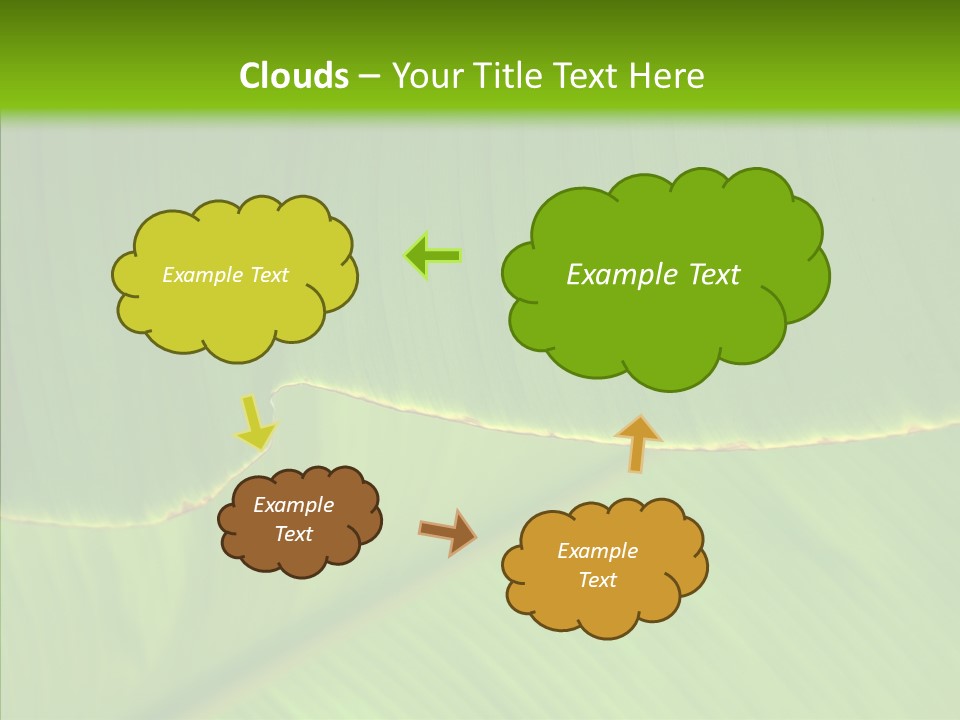 Clouds – Your Title Text Here

Example Text

Example Text

Example Text

Example Text